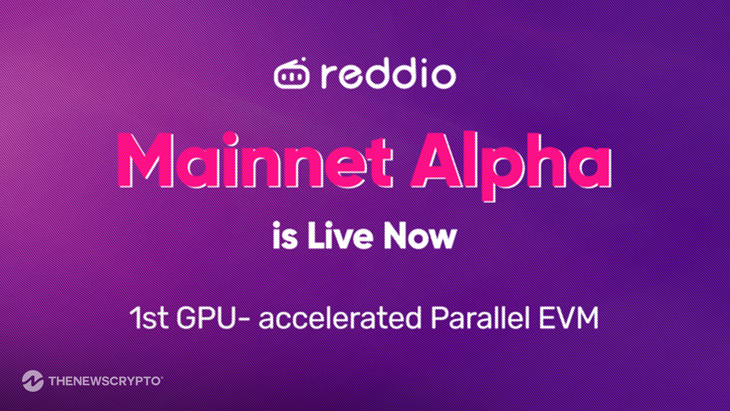 reddio

Mainnet Alpha

is Live Now

1st GPU- accelerated Parallel EVM

THENEWSCRYPTO